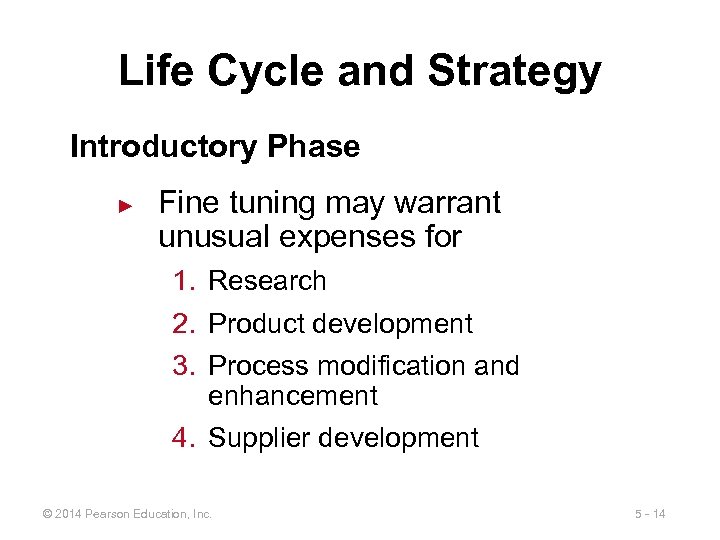 Life Cycle and Strategy

Introductory Phase

► Fine tuning may warrant unusual expenses for

1. Research
2. Product development
3. Process modification and enhancement
4. Supplier development

© 2014 Pearson Education, Inc.

5 - 14